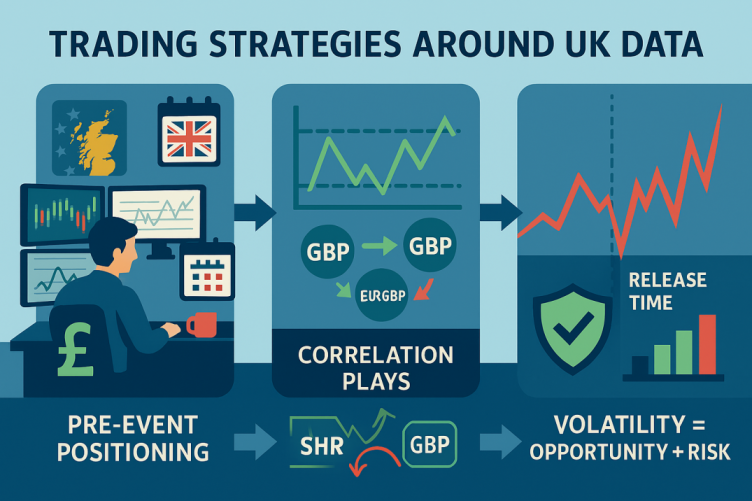 TRADING STRATEGIES AROUND UK DATA

£

GBP

GBP

EURGBP

CORRELATION PLAYS

RELEASE TIME

PRE-EVENT POSITIONING

SHR

GBP

VOLATILITY = OPPORTUNITY + RISK